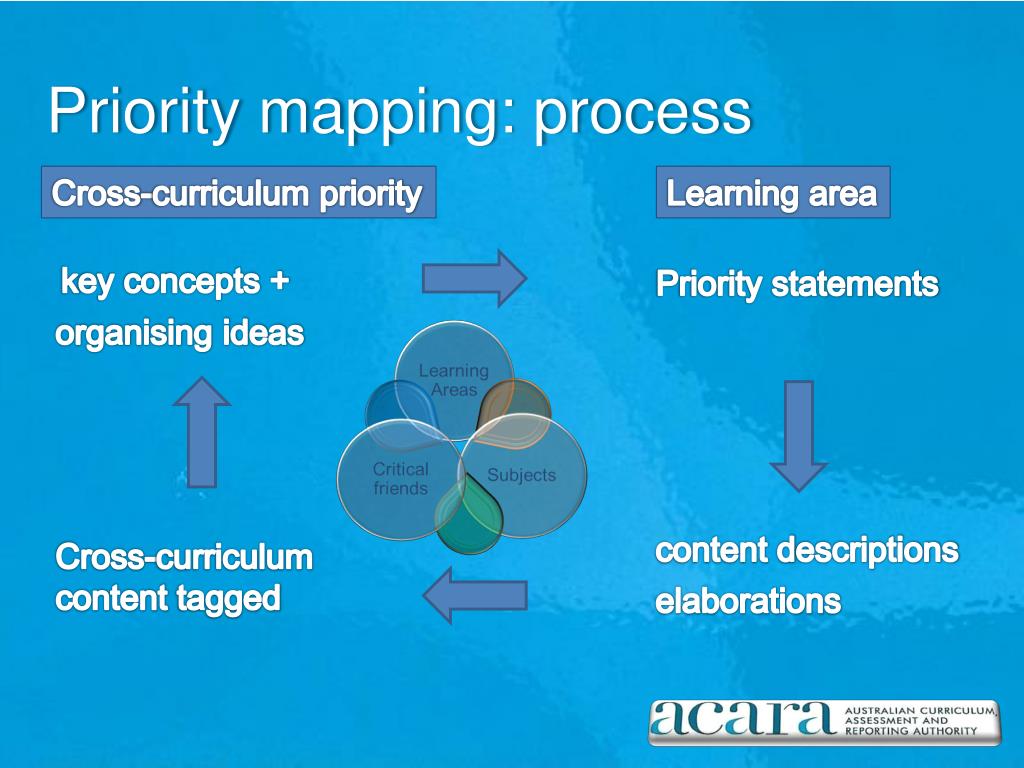 Priority mapping: process

Cross-curriculum priority

Learning area

key concepts +
organising ideas

Priority statements

Learning Areas

Critical friends

Subjects

Cross-curriculum content tagged

content descriptions
elaborations

acara AUSTRALIAN CURRICULUM, ASSESSMENT AND REPORTING AUTHORITY